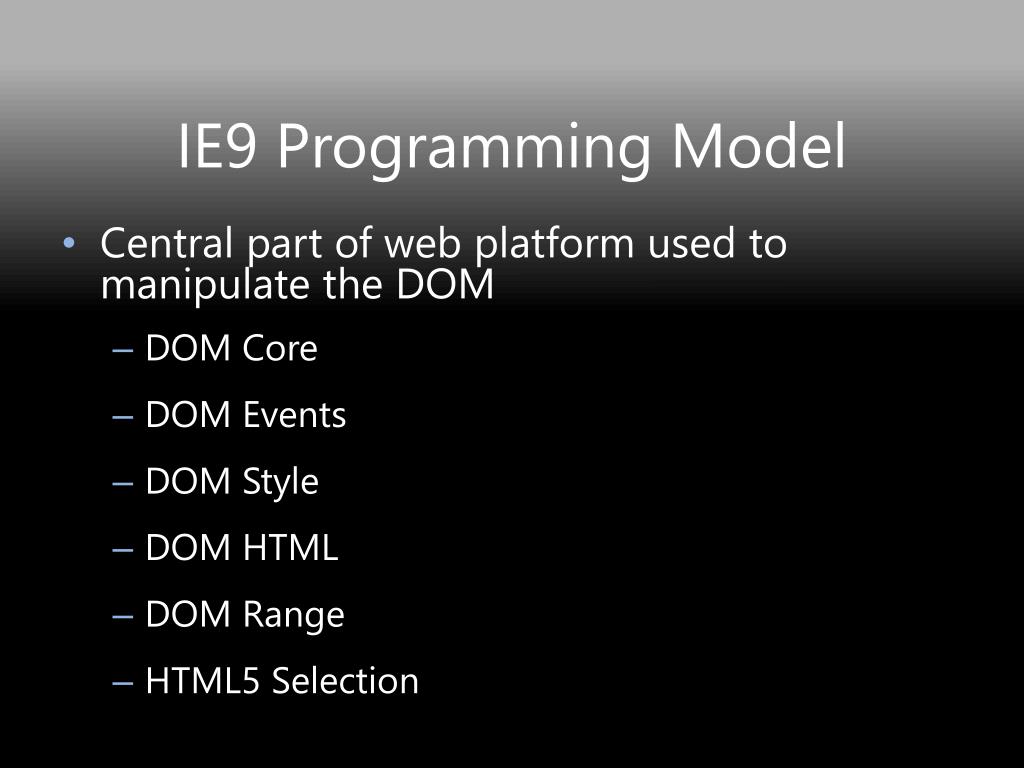 IE9 Programming Model

• Central part of web platform used to manipulate the DOM
– DOM Core
– DOM Events
– DOM Style
– DOM HTML
– DOM Range
– HTML5 Selection